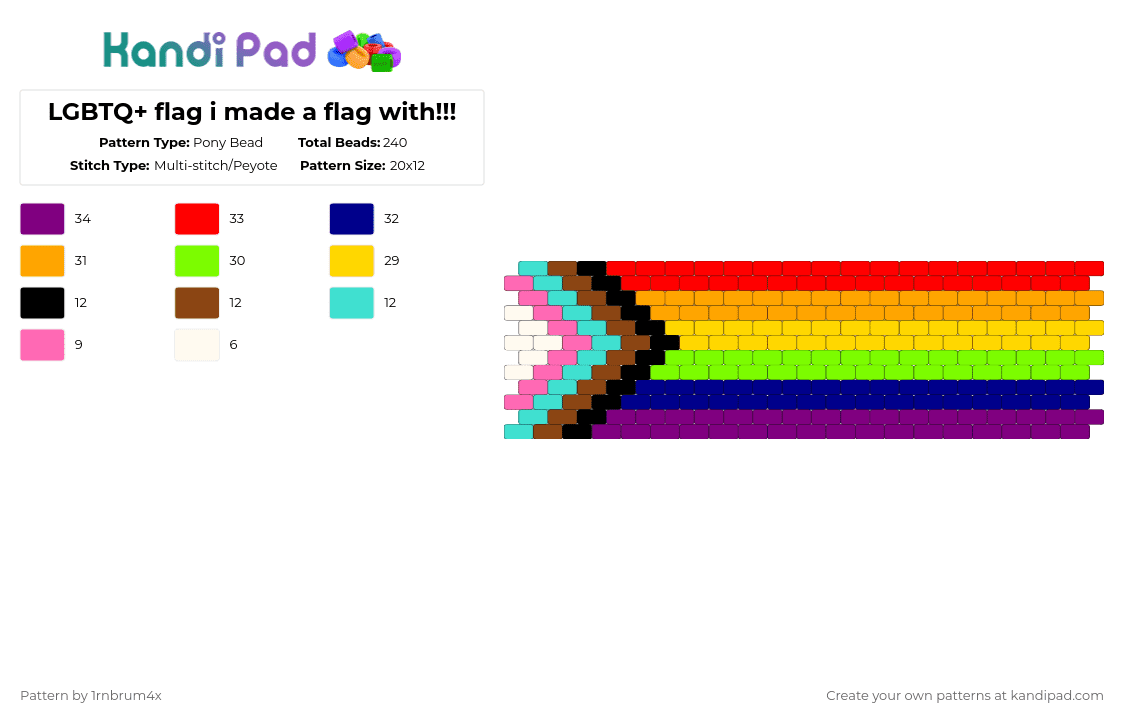 Kandi Pad

LGBTQ+ flag i made a flag with!!!

Pattern Type: Pony Bead
Total Beads: 240
Stitch Type: Multi-stitch/Peyote
Pattern Size: 20x12

34
33
32
31
30
29
12
12
12
9
6

Pattern by 1rnbrum4x

Create your own patterns at kandipad.com